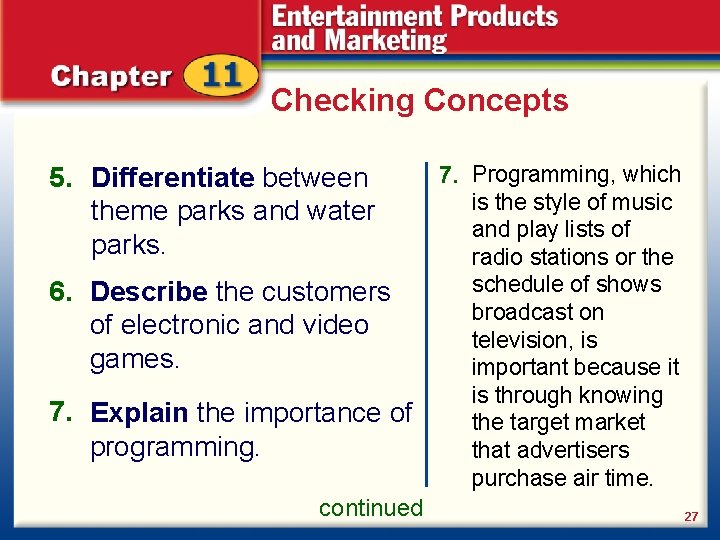 Entertainment Products and Marketing

Chapter 11

Checking Concepts

5. Differentiate between theme parks and water parks.

6. Describe the customers of electronic and video games.

7. Explain the importance of programming.

7. Programming, which is the style of music and play lists of radio stations or the schedule of shows broadcast on television, is important because it is through knowing the target market that advertisers purchase air time.

continued

27